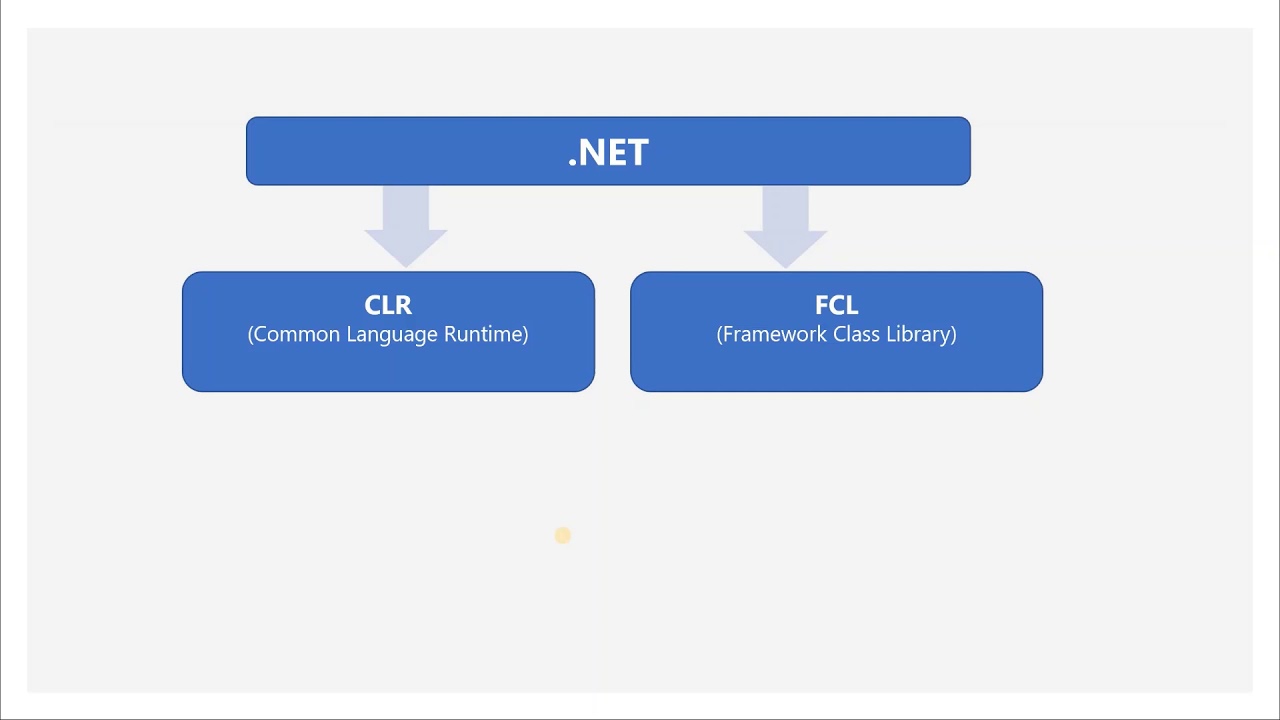 .NET

CLR
(Common Language Runtime)

FCL
(Framework Class Library)